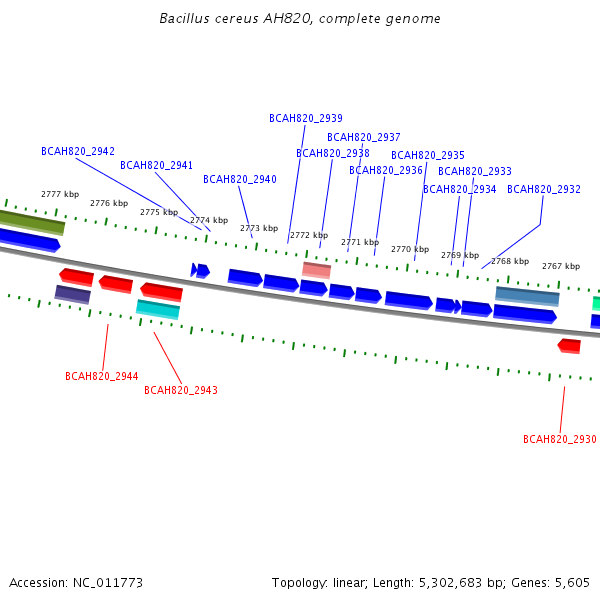 Bacillus cereus AH820, complete genome

BCAH820_2939
BCAH820_2937
BCAH820_2942
BCAH820_2938
BCAH820_2935
BCAH820_2941
BCAH820_2936
BCAH820_2933
BCAH820_2940
BCAH820_2934
BCAH820_2932

2777 kbp
2776 kbp
2775 kbp
2774 kbp
2773 kbp
2772 kbp
2771 kbp
2770 kbp
2769 kbp
2768 kbp
2767 kbp

BCAH820_2944
BCAH820_2943
BCAH820_2930

Accession: NC_011773
Topology: linear; Length: 5,302,683 bp; Genes: 5,605